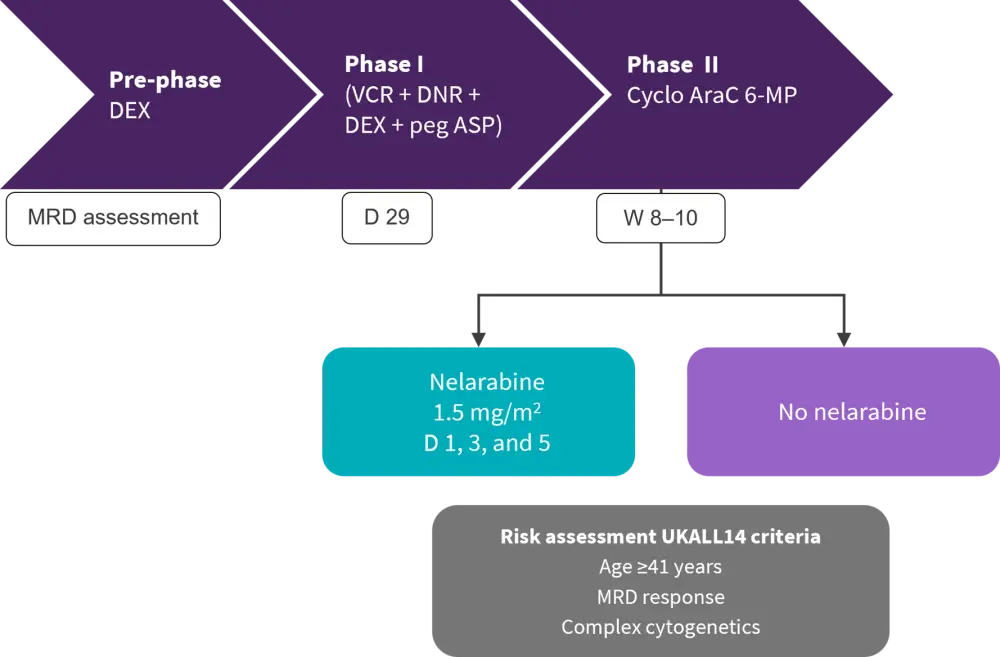 Pre-phase
DEX

Phase I
(VCR + DNR + DEX + peg ASP)

Phase II
Cyclo AraC 6-MP

MRD assessment

D 29

W 8–10

Nelarabine
1.5 mg/m$^2$
D 1, 3, and 5

No nelarabine

Risk assessment UKALL14 criteria
Age ≥41 years
MRD response
Complex cytogenetics